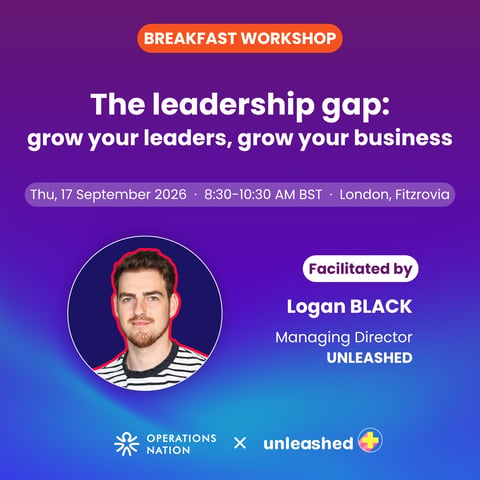 BREAKFAST WORKSHOP

The leadership gap: grow your leaders, grow your business

Thu, 17 September 2026 · 8:30-10:30 AM BST · London, Fitzrovia

Facilitated by

Logan BLACK

Managing Director
UNLEASHED

OPERATIONS NATION × unleashed